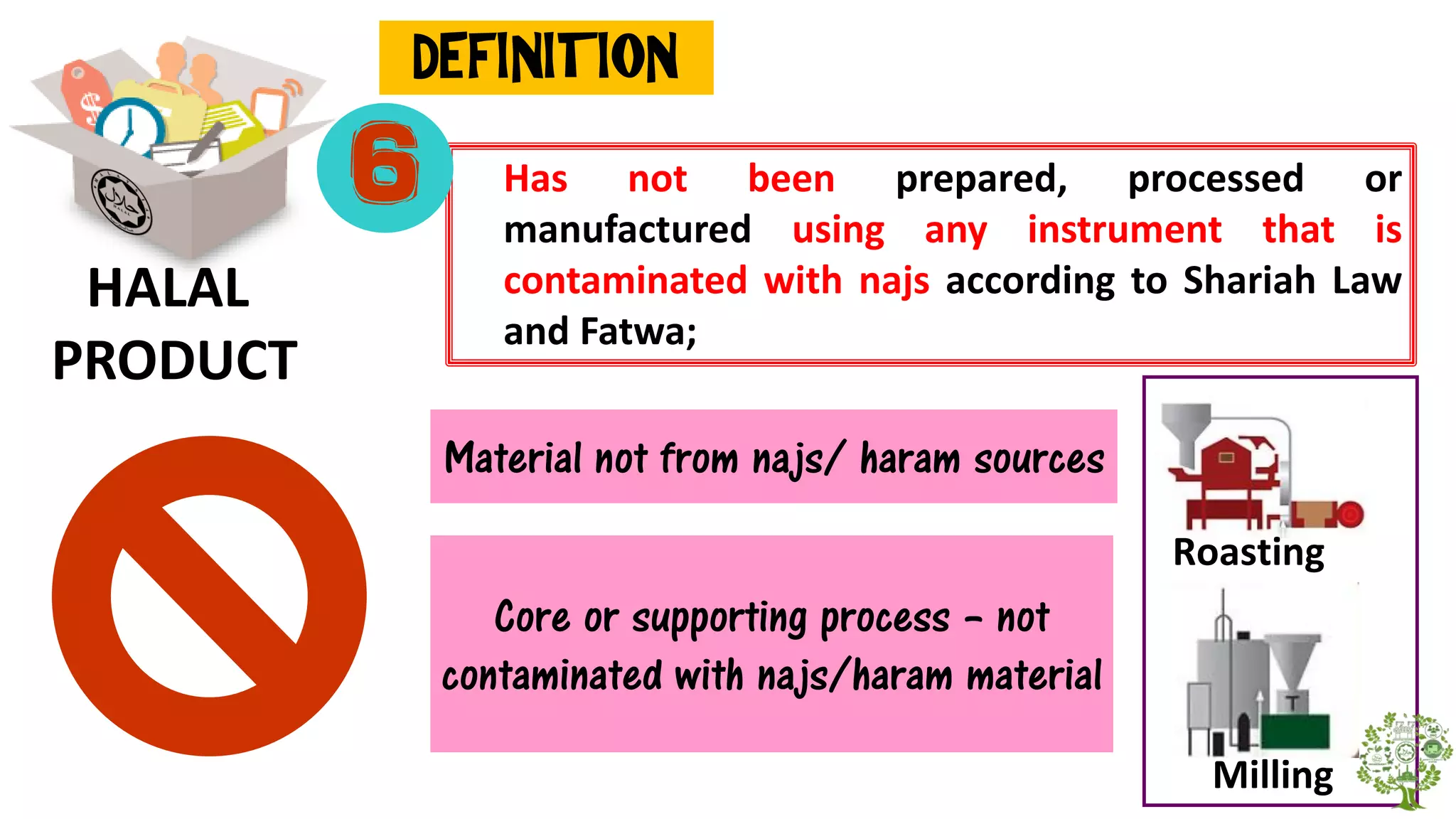 DEFINITION

HALAL PRODUCT

6

Has not been prepared, processed or manufactured using any instrument that is contaminated with najs according to Shariah Law and Fatwa;

Material not from najs/ haram sources

Core or supporting process – not contaminated with najs/haram material

Roasting

Milling